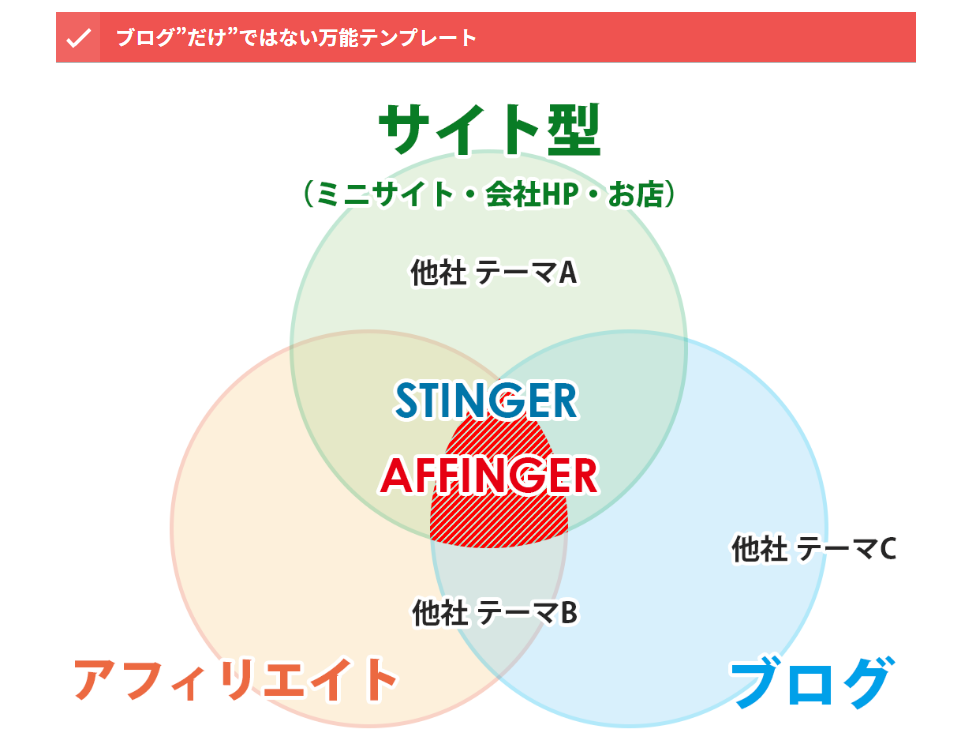 ブログ”だけ”ではない万能テンプレート

サイト型
（ミニサイト・会社HP・お店）

他社 テーマA

STINGER

AFFINGER

他社 テーマC

他社 テーマB

アフィリエイト

ブログ